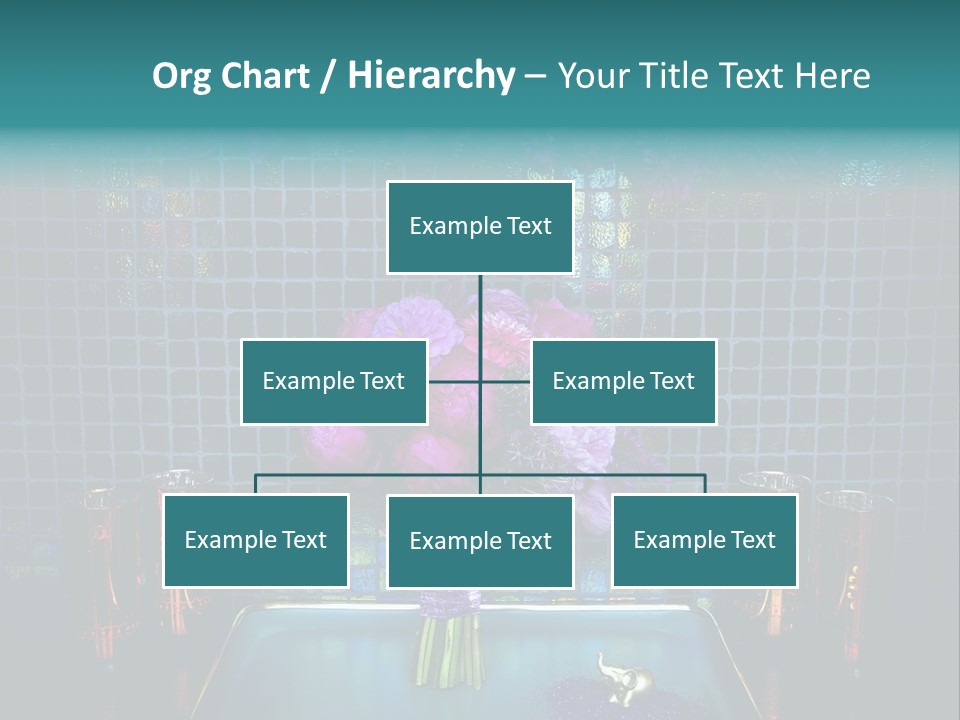 Org Chart / Hierarchy – Your Title Text Here

Example Text

Example Text

Example Text

Example Text

Example Text

Example Text